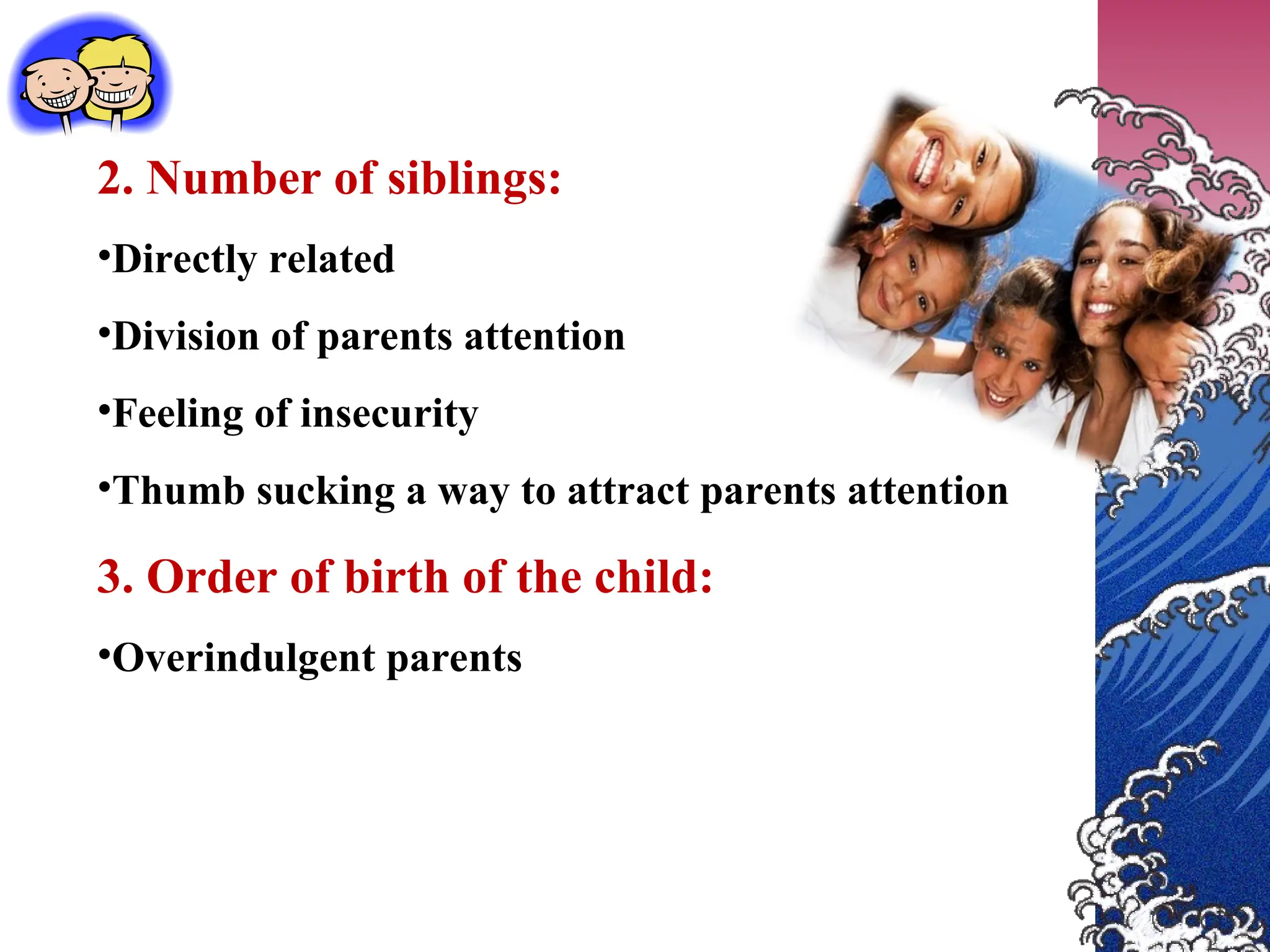 2. Number of siblings:

•Directly related

•Division of parents attention

•Feeling of insecurity

•Thumb sucking a way to attract parents attention

3. Order of birth of the child:

•Overindulgent parents